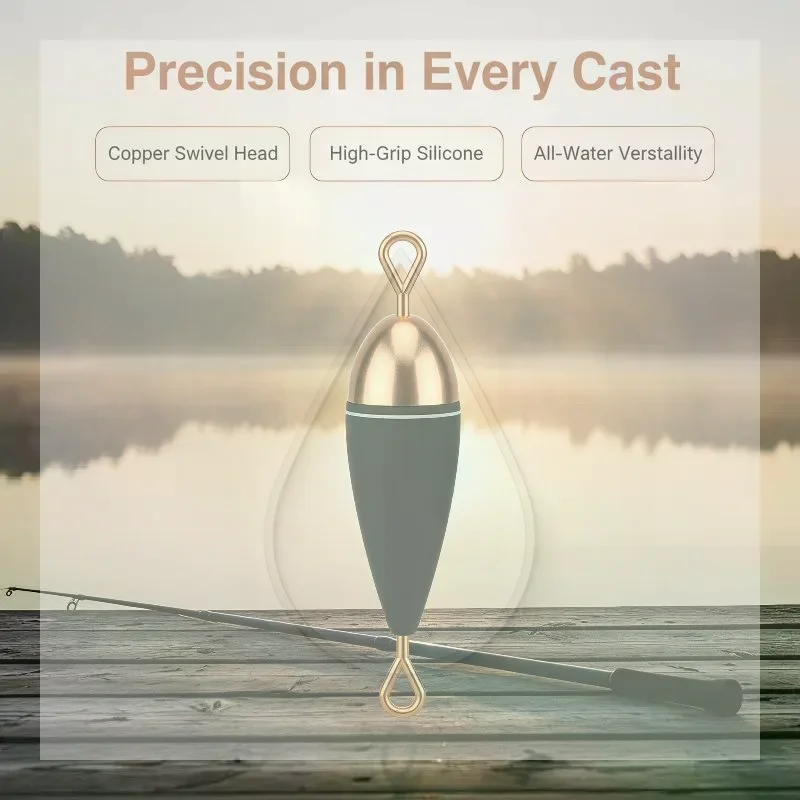 Precision in Every Cast

Copper Swivel Head

High-Grip Silicone

All-Water Verstallity